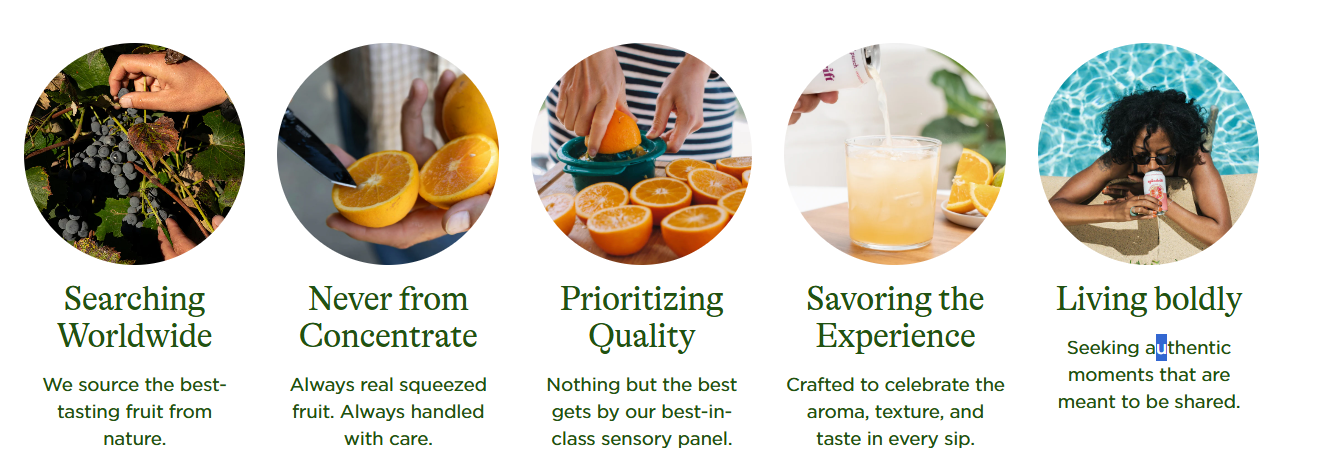 Searching Worldwide

We source the best-tasting fruit from nature.

Never from Concentrate

Always real squeezed fruit. Always handled with care.

Prioritizing Quality

Nothing but the best gets by our best-in-class sensory panel.

Savoring the Experience

Crafted to celebrate the aroma, texture, and taste in every sip.

Living boldly

Seeking authentic moments that are meant to be shared.